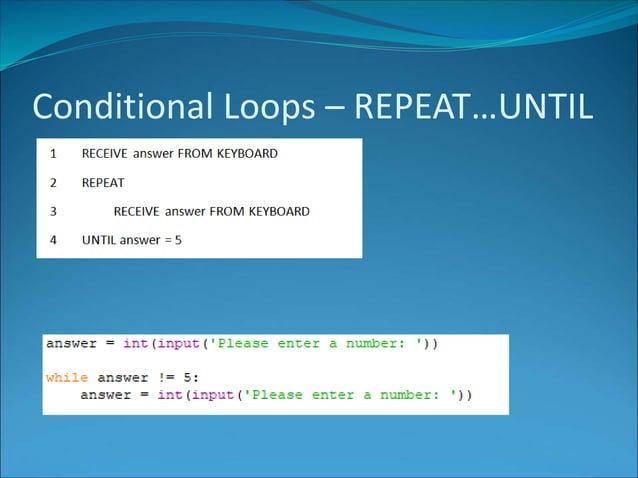 Conditional Loops – REPEAT…UNTIL

1 RECEIVE answer FROM KEYBOARD

2 REPEAT

3 RECEIVE answer FROM KEYBOARD

4 UNTIL answer = 5

answer = int(input('Please enter a number: '))

while answer != 5:
    answer = int(input('Please enter a number: '))